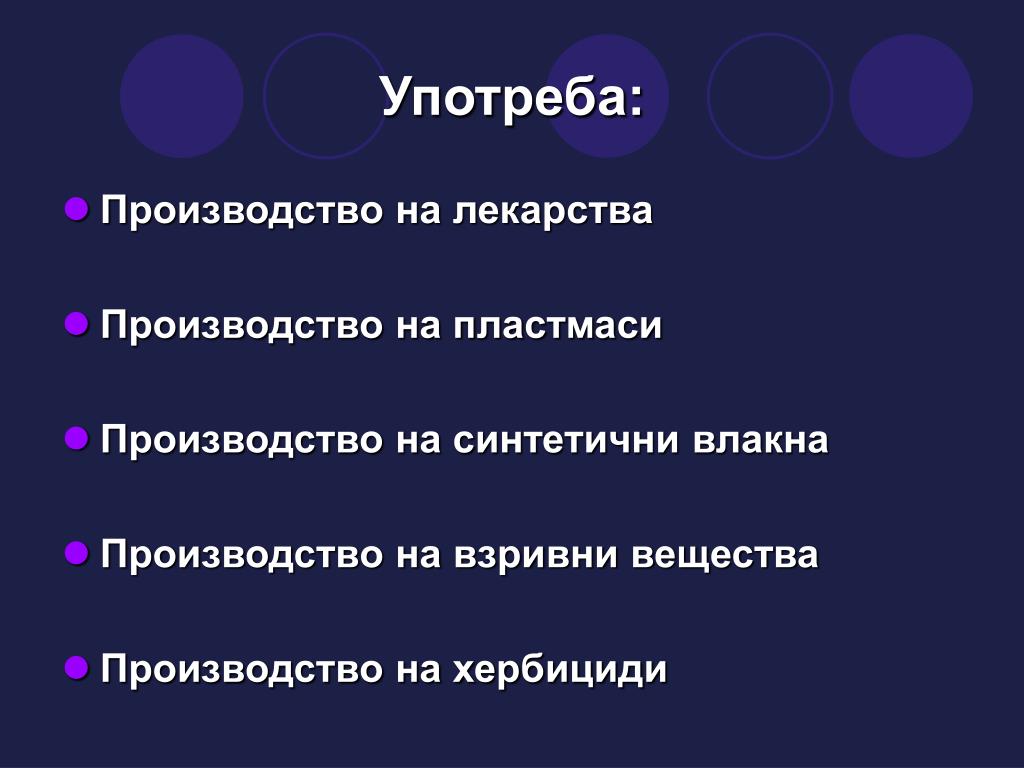 Употреба:

Производство на лекарства

Производство на пластмаси

Производство на синтетични влакна

Производство на взривни вещества

Производство на хербициди